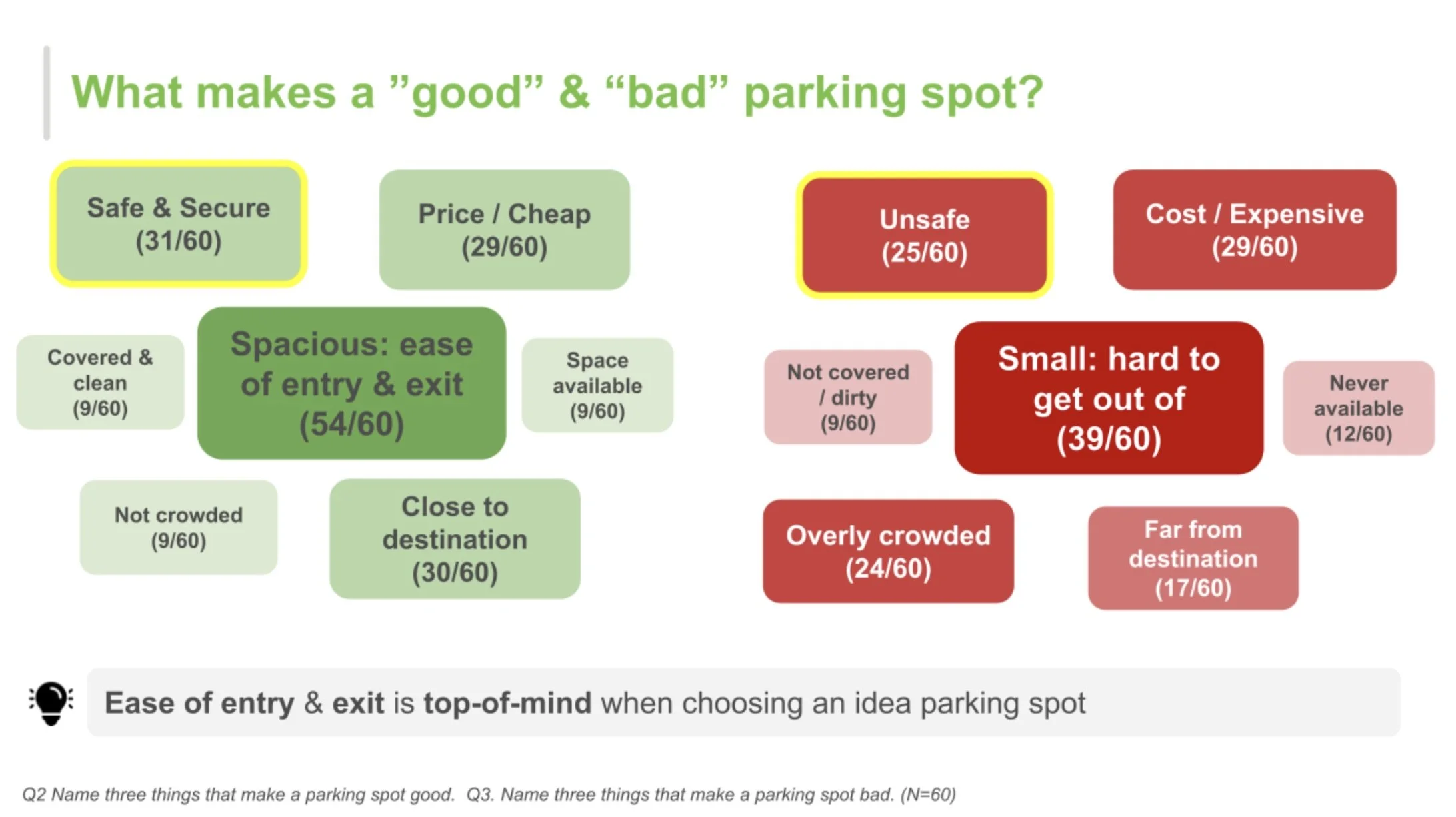 What makes a ”good” & “bad” parking spot?

Safe & Secure (31/60)

Price / Cheap (29/60)

Covered & clean (9/60)

Spacious: ease of entry & exit (54/60)

Space available (9/60)

Not crowded (9/60)

Close to destination (30/60)

Unsafe (25/60)

Cost / Expensive (29/60)

Not covered / dirty (9/60)

Small: hard to get out of (39/60)

Never available (12/60)

Overly crowded (24/60)

Far from destination (17/60)

Ease of entry & exit is top-of-mind when choosing an idea parking spot

Q2 Name three things that make a parking spot good. Q3. Name three things that make a parking spot bad. (N=60)